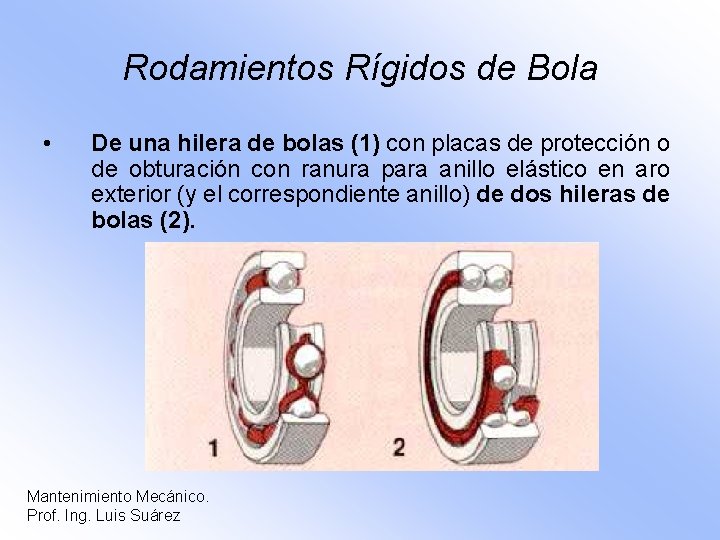 Rodamientos Rígidos de Bola

• De una hilera de bolas (1) con placas de protección o de obturación con ranura para anillo elástico en aro exterior (y el correspondiente anillo) de dos hileras de bolas (2).

1

2

Mantenimiento Mecánico.
Prof. Ing. Luis Suárez